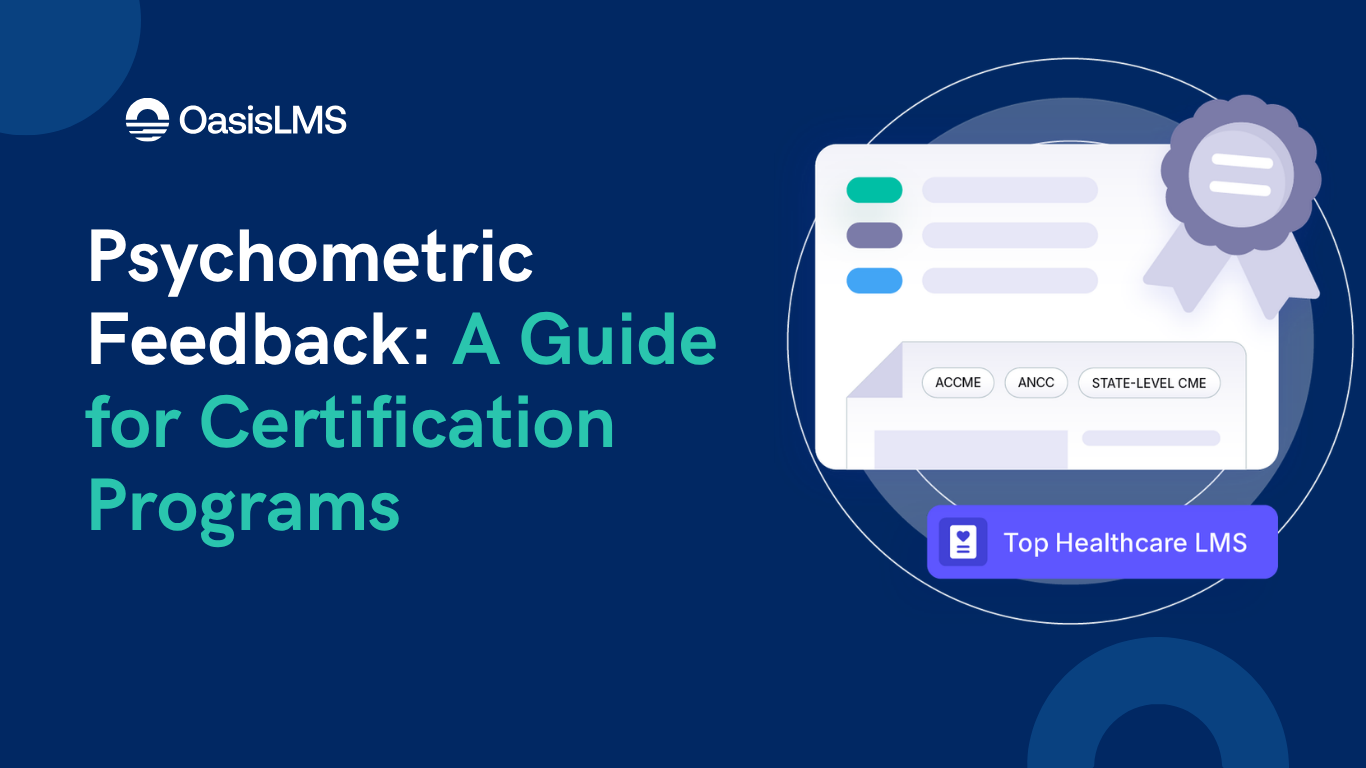 OasisLMS

Psychometric Feedback: A Guide for Certification Programs

ACCME ANCC STATE-LEVEL CME

Top Healthcare LMS